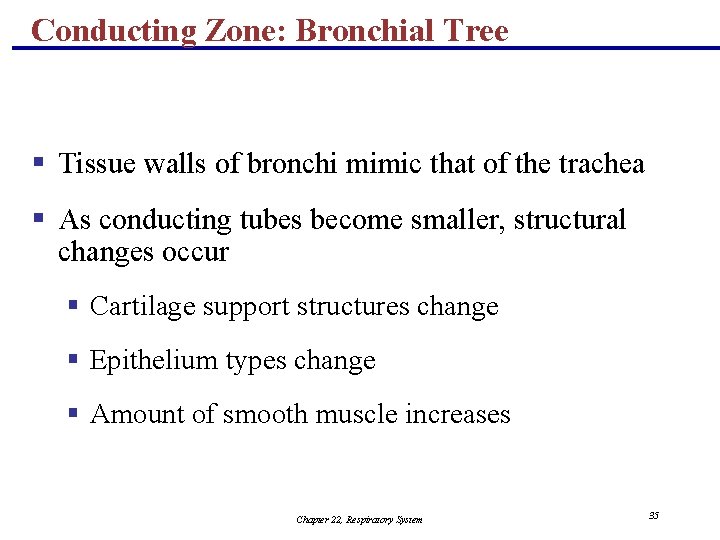 Conducting Zone: Bronchial Tree

▪ Tissue walls of bronchi mimic that of the trachea

▪ As conducting tubes become smaller, structural changes occur

▪ Cartilage support structures change

▪ Epithelium types change

▪ Amount of smooth muscle increases

Chapter 22, Respiratory System

35